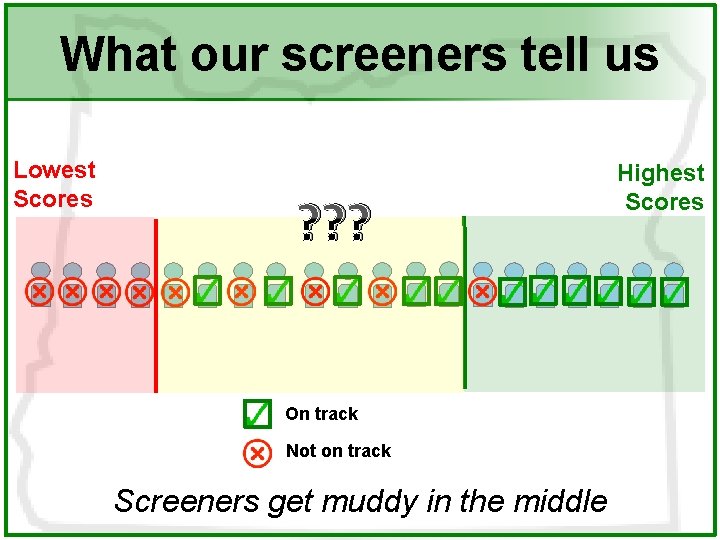 What our screeners tell us

Lowest Scores

Highest Scores

???

On track

Not on track

Screeners get muddy in the middle